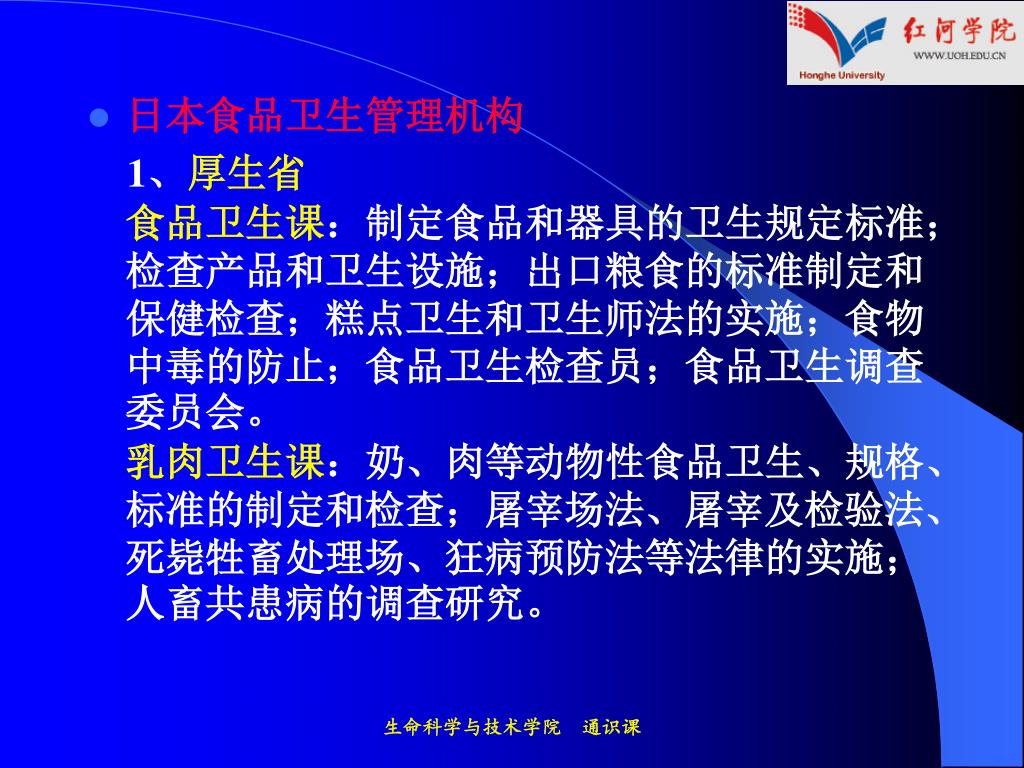 红河学院
WWW.UOH.EDU.CN
Honghe University

日本食品卫生管理机构

1、厚生省

食品卫生课：制定食品和器具的卫生规定标准；检查产品和卫生设施；出口粮食的标准制定和保健检查；糕点卫生和卫生师法的实施；食物中毒的防止；食品卫生检查员；食品卫生调查委员会。

乳肉卫生课：奶、肉等动物性食品卫生、规格、标准的制定和检查；屠宰场法、屠宰及检验法、死毙牲畜处理场、狂病预防法等法律的实施；人畜共患病的调查研究。

生命科学与技术学院　通识课